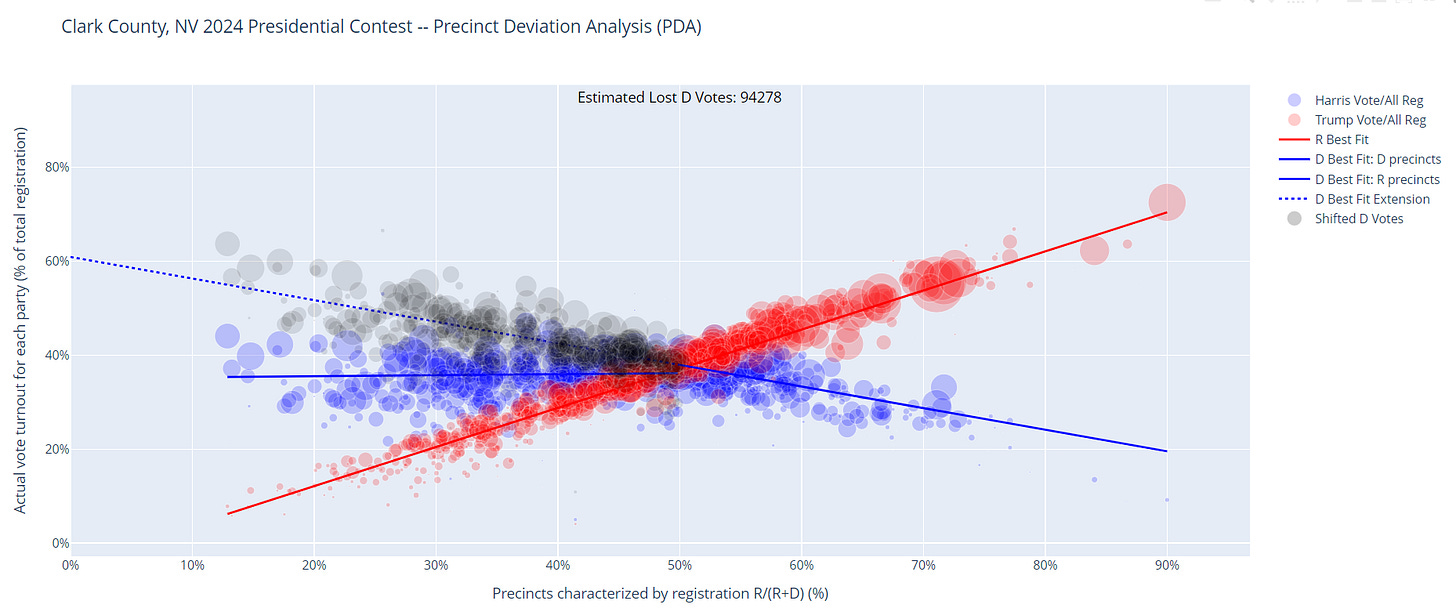 Clark County, NV 2024 Presidential Contest -- Precinct Deviation Analysis (PDA)

Estimated Lost D Votes: 94278

Harris Vote/All Reg
Trump Vote/All Reg
R Best Fit
D Best Fit: D precincts
D Best Fit: R precincts
D Best Fit Extension
Shifted D Votes

Actual vote turnout for each party (% of total registration)

80%
60%
40%
20%
0%

0%
10%
20%
30%
40%
50%
60%
70%
80%
90%

Precincts characterized by registration R/(R+D) (%)